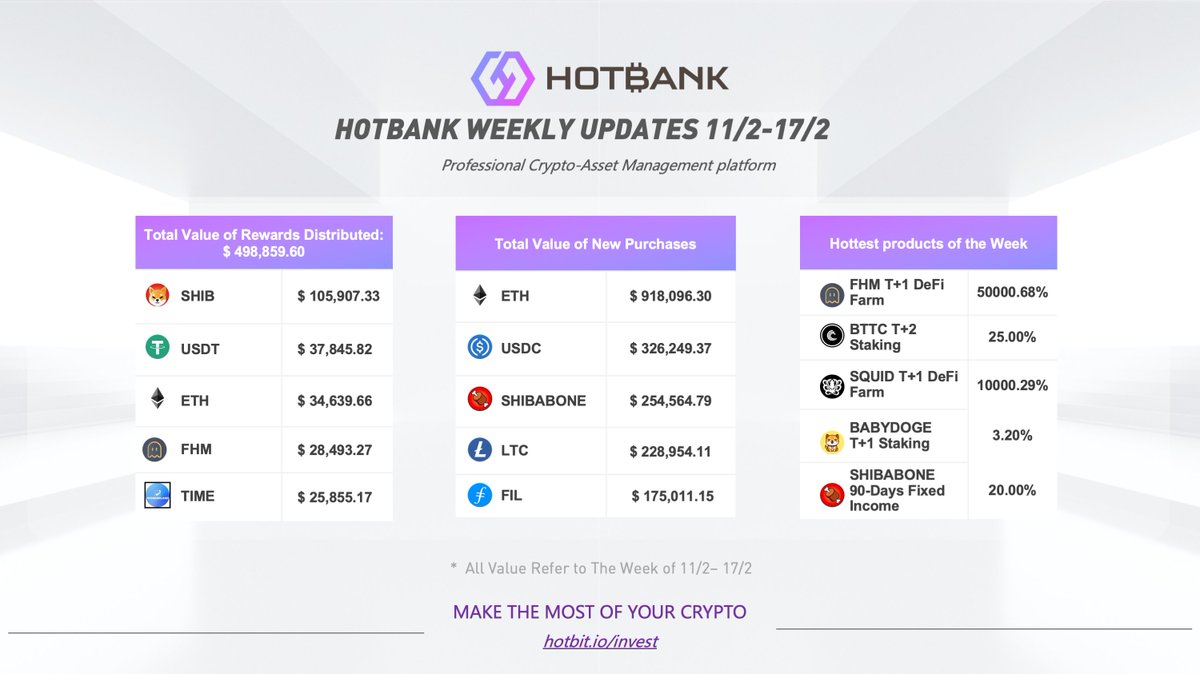 HOTBANK

HOTBANK WEEKLY UPDATES 11/2-17/2

Professional Crypto-Asset Management platform

| Total Value of Rewards Distributed: $ 498,859.60 | |
|---|---|
| SHIB | $ 105,907.33 |
| USDT | $ 37,845.82 |
| ETH | $ 34,639.66 |
| FHM | $ 28,493.27 |
| TIME | $ 25,855.17 |

| Total Value of New Purchases | |
|---|---|
| ETH | $ 918,096.30 |
| USDC | $ 326,249.37 |
| SHIBABONE | $ 254,564.79 |
| LTC | $ 228,954.11 |
| FIL | $ 175,011.15 |

| Hottest products of the Week | |
|---|---|
| FHM T+1 DeFi Farm | 50000.68% |
| BTTC T+2 Staking | 25.00% |
| SQUID T+1 DeFi Farm | 10000.29% |
| BABYDOGE T+1 Staking | 3.20% |
| SHIBABONE 90-Days Fixed Income | 20.00% |

* All Value Refer to The Week of 11/2– 17/2

MAKE THE MOST OF YOUR CRYPTO

hotbit.io/invest